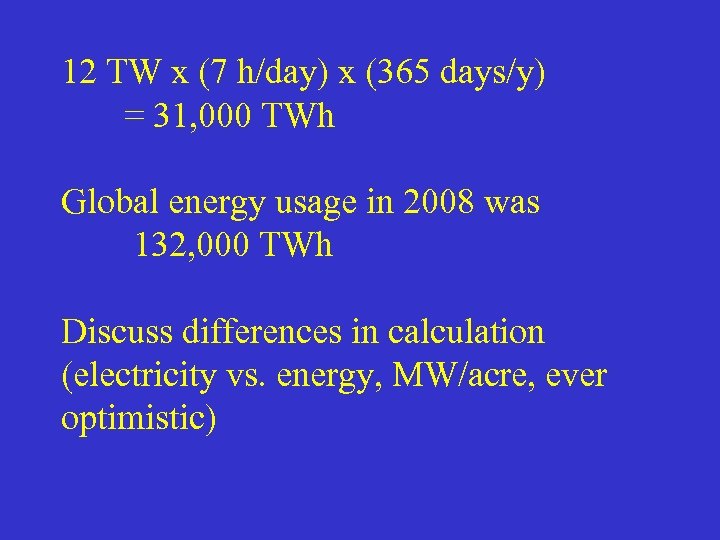 12 TW x (7 h/day) x (365 days/y)
= 31,000 TWh

Global energy usage in 2008 was
132,000 TWh

Discuss differences in calculation (electricity vs. energy, MW/acre, ever optimistic)